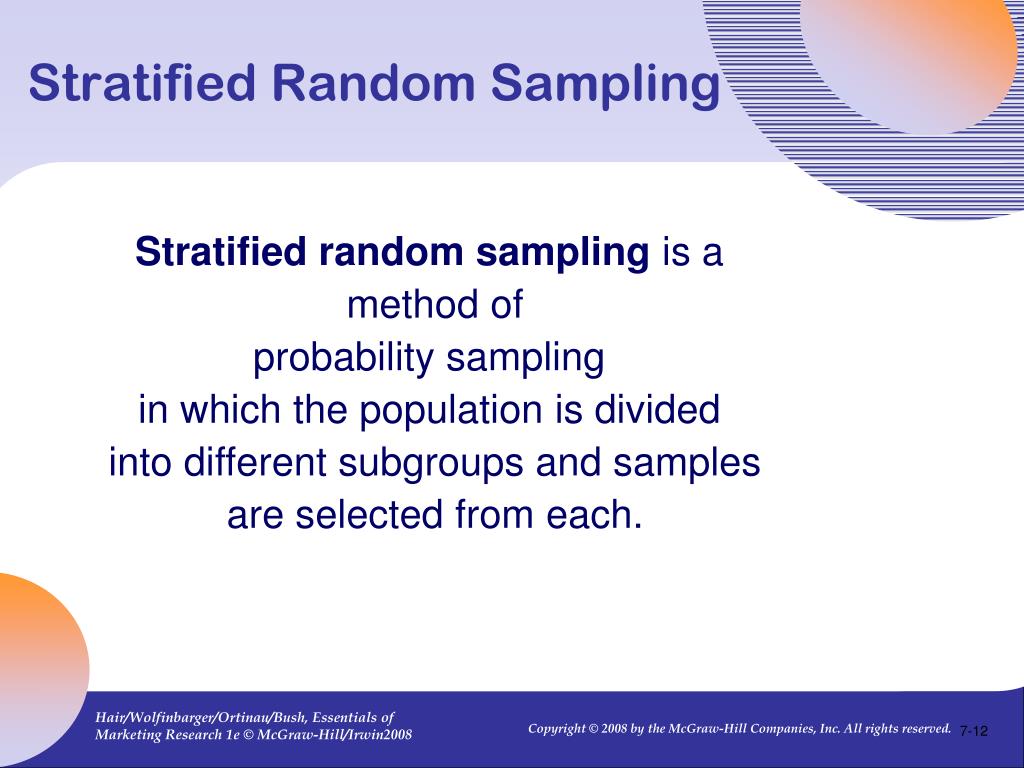 Stratified Random Sampling

Stratified random sampling is a method of probability sampling in which the population is divided into different subgroups and samples are selected from each.

Hair/Wolfinbarger/Ortinau/Bush, Essentials of Marketing Research 1e © McGraw-Hill/Irwin2008

Copyright © 2008 by the McGraw-Hill Companies, Inc. All rights reserved.

7-12